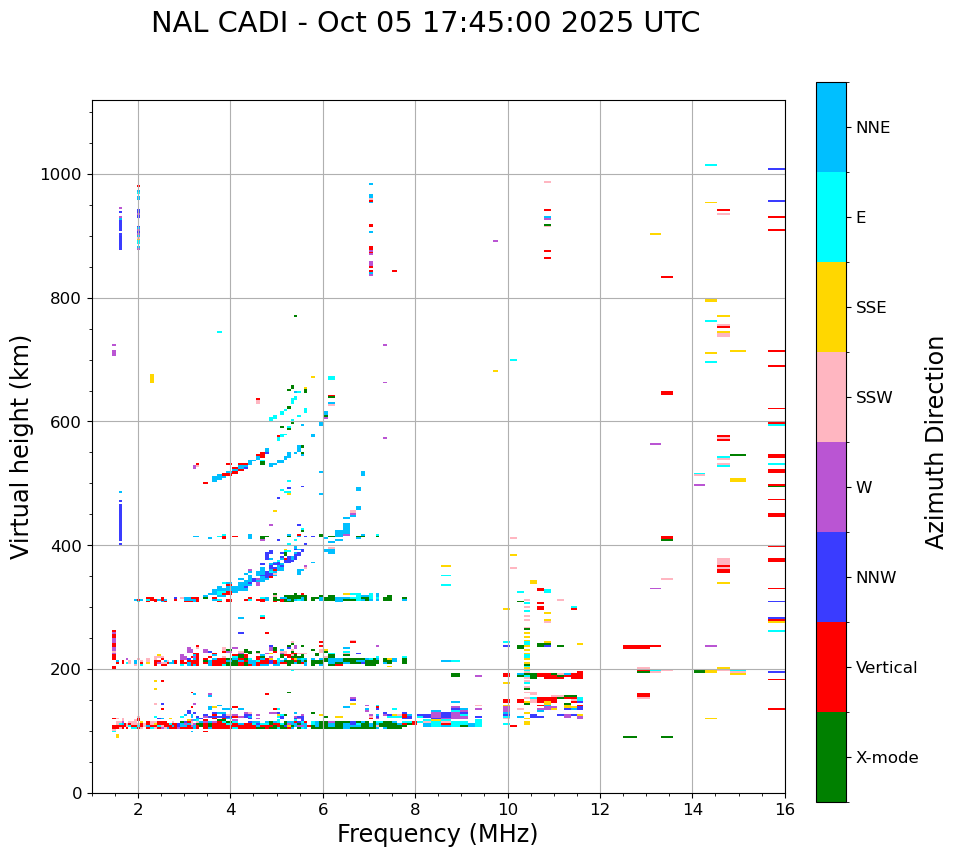 NAL CADI - Oct 05 17:45:00 2025 UTC

Virtual height (km)

1000
800
600
400
200
0

2
4
6
8
10
12
14
16

Frequency (MHz)

NNE
E
SSE
SSW
W
NNW
Vertical
X-mode

Azimuth Direction